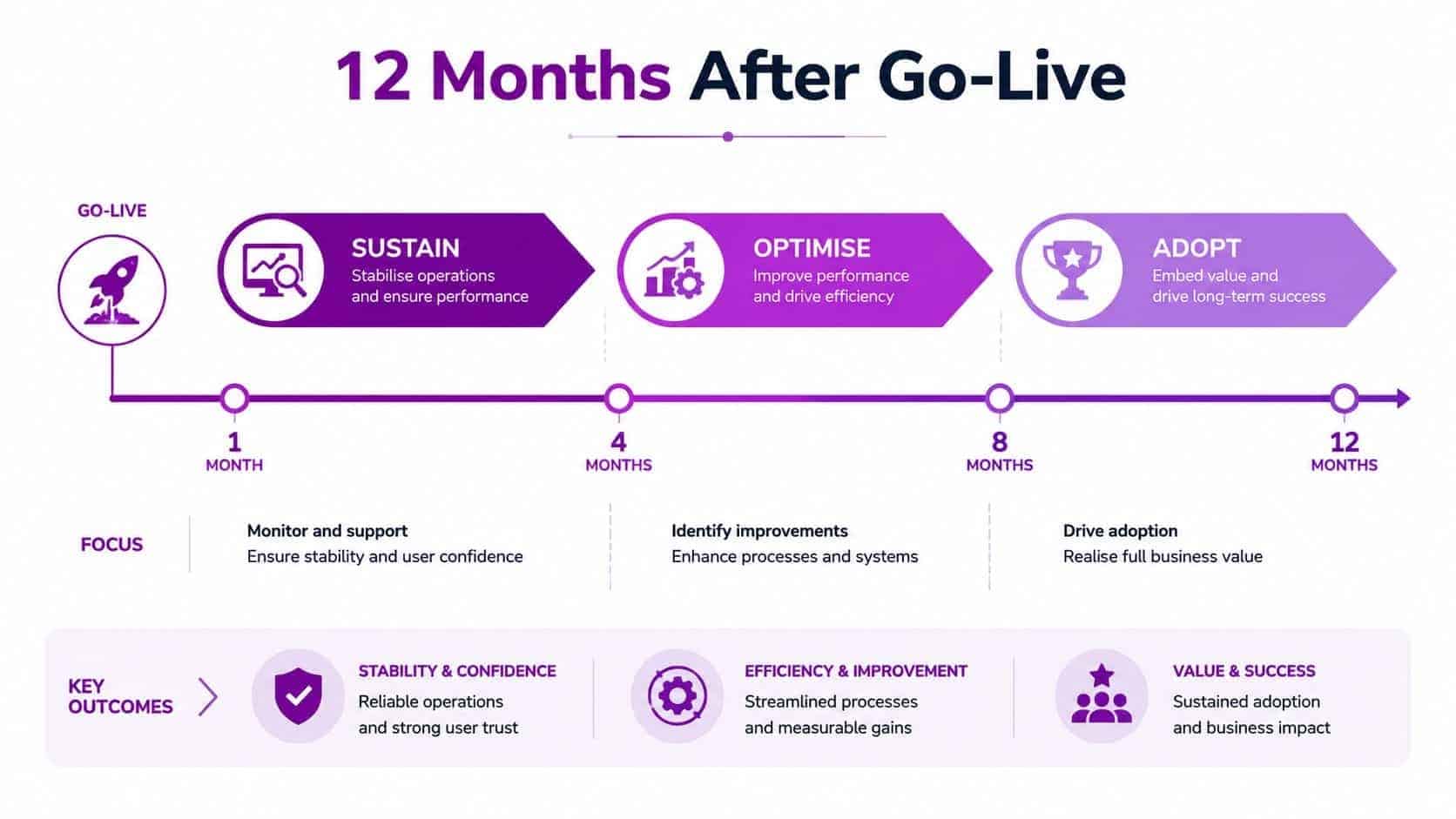 12 Months After Go-Live

GO-LIVE

SUSTAIN
Stabilise operations and ensure performance

OPTIMISE
Improve performance and drive efficiency

ADOPT
Embed value and drive long-term success

1 MONTH

4 MONTHS

8 MONTHS

12 MONTHS

FOCUS

Monitor and support
Ensure stability and user confidence

Identify improvements
Enhance processes and systems

Drive adoption
Realise full business value

KEY OUTCOMES

STABILITY & CONFIDENCE
Reliable operations and strong user trust

EFFICIENCY & IMPROVEMENT
Streamlined processes and measurable gains

VALUE & SUCCESS
Sustained adoption and business impact